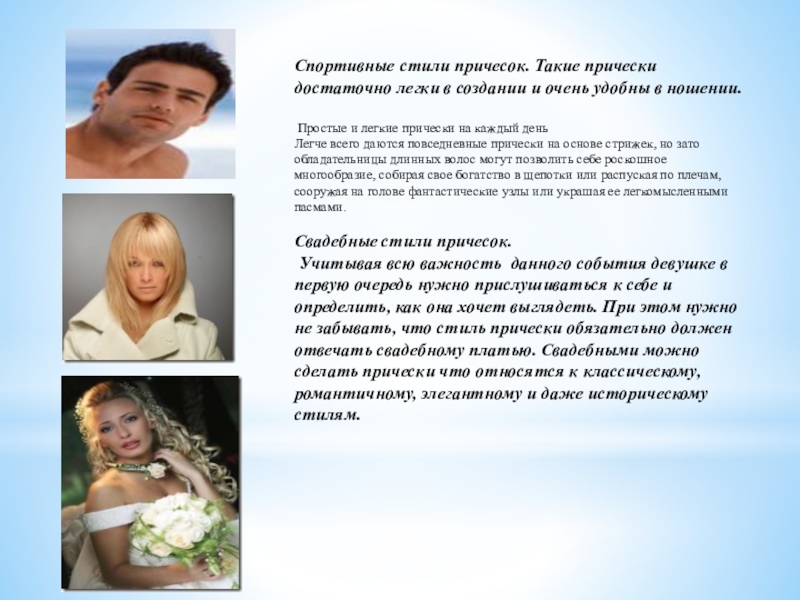 Спортивные стили причесок. Такие прически достаточно легки в создании и очень удобны в ношении.

Простые и легкие прически на каждый день
Легче всего даются повседневные прически на основе стрижек, но зато обладательницы длинных волос могут позволить себе роскошное многообразие, собирая свое богатство в щепотки или распуская по плечам, сооружая на голове фантастические узлы или украшая ее легкомысленными пасмами.

Свадебные стили причесок.
Учитывая всю важность данного события девушке в первую очередь нужно прислушиваться к себе и определить, как она хочет выглядеть. При этом нужно не забывать, что стиль прически обязательно должен отвечать свадебному платью. Свадебными можно сделать прически что относятся к классическому, романтичному, элегантному и даже историческому стилям.